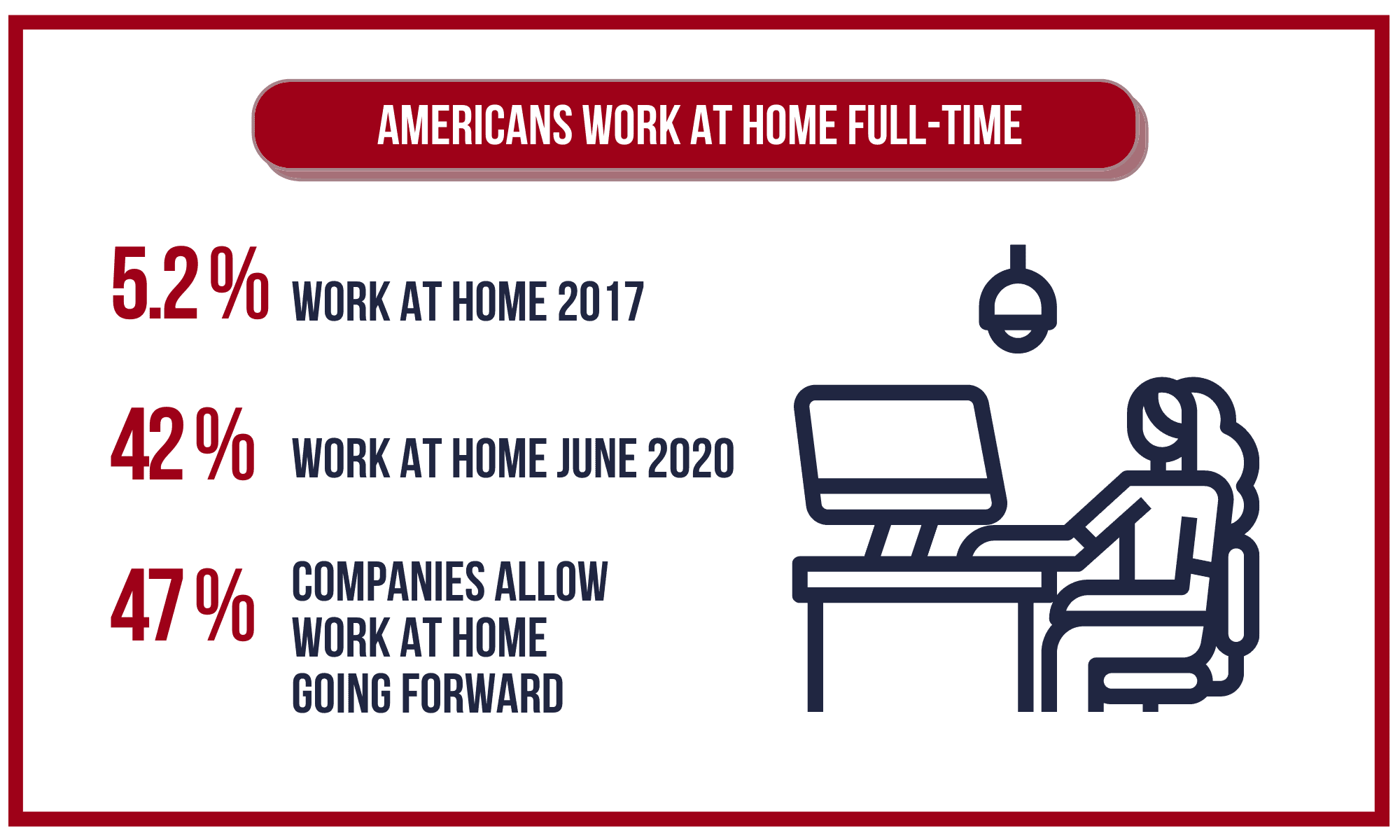 AMERICANS WORK AT HOME FULL-TIME

5.2 % WORK AT HOME 2017

42 % WORK AT HOME JUNE 2020

47 % COMPANIES ALLOW WORK AT HOME GOING FORWARD